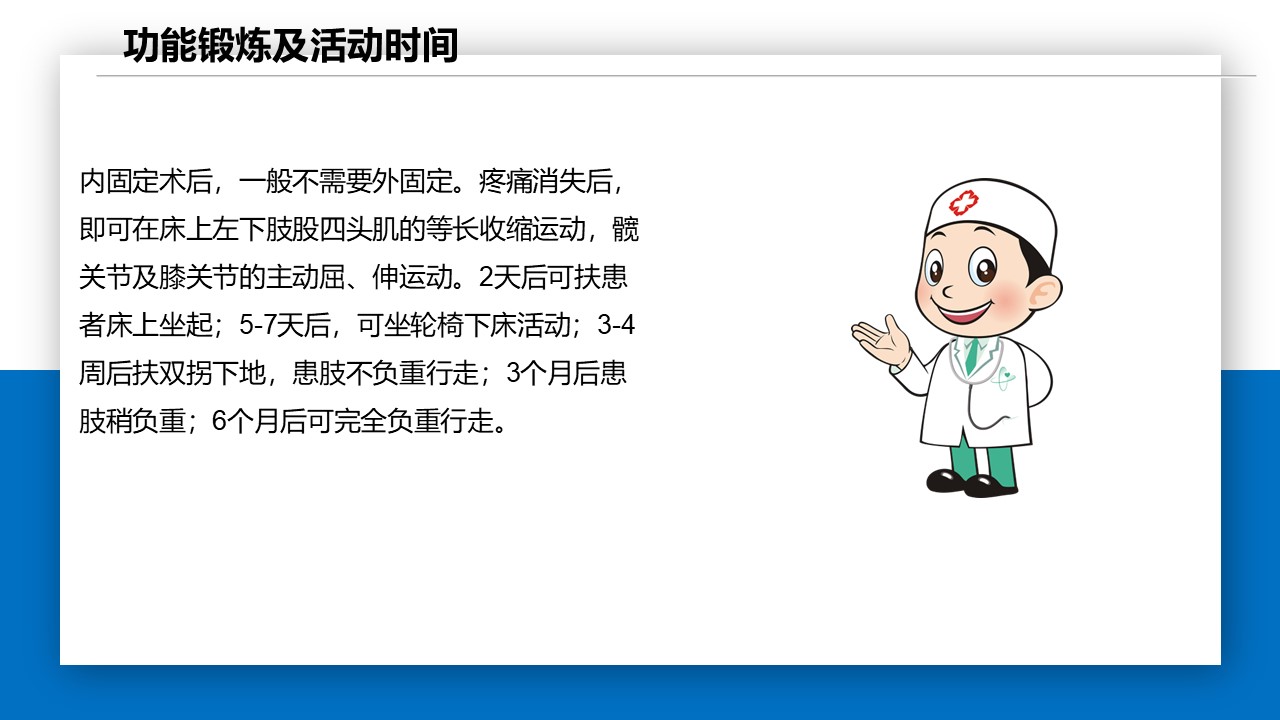 功能锻炼及活动时间

内固定术后，一般不需要外固定。疼痛消失后，即可在床上左下肢股四头肌的等长收缩运动，髋关节及膝关节的主动屈、伸运动。2天后可扶患者床上坐起；5-7天后，可坐轮椅下床活动；3-4周后扶双拐下地，患肢不负重行走；3个月后患肢稍负重；6个月后可完全负重行走。